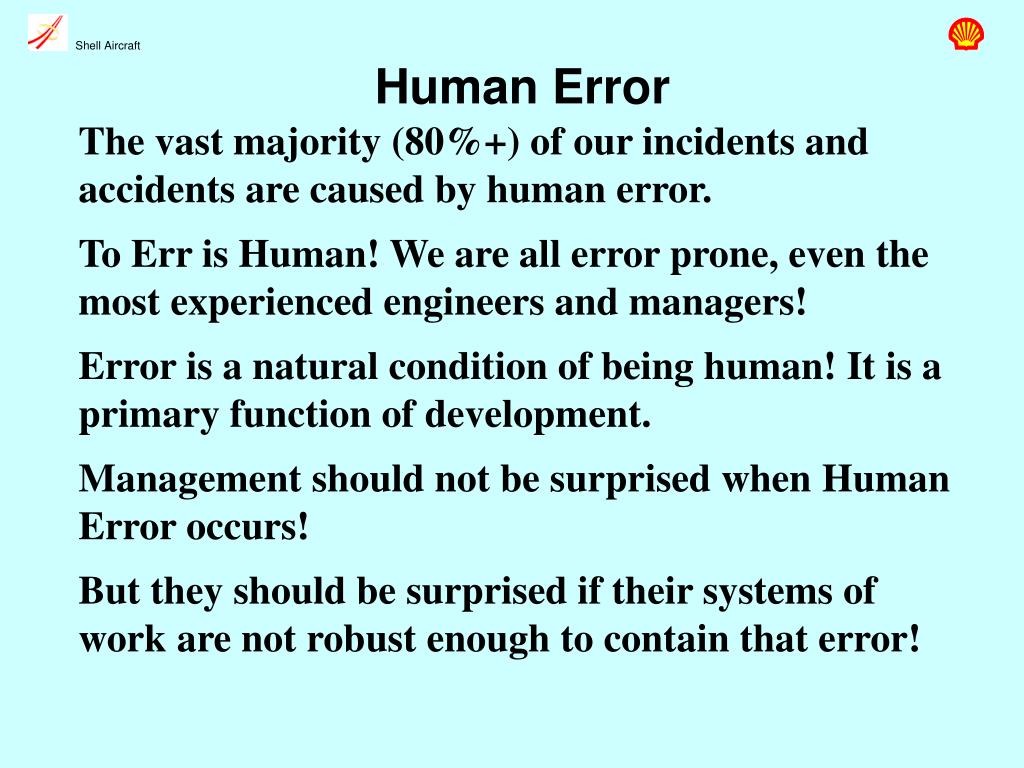 Shell Aircraft

Human Error

The vast majority (80%+) of our incidents and accidents are caused by human error.

To Err is Human! We are all error prone, even the most experienced engineers and managers!

Error is a natural condition of being human! It is a primary function of development.

Management should not be surprised when Human Error occurs!

But they should be surprised if their systems of work are not robust enough to contain that error!